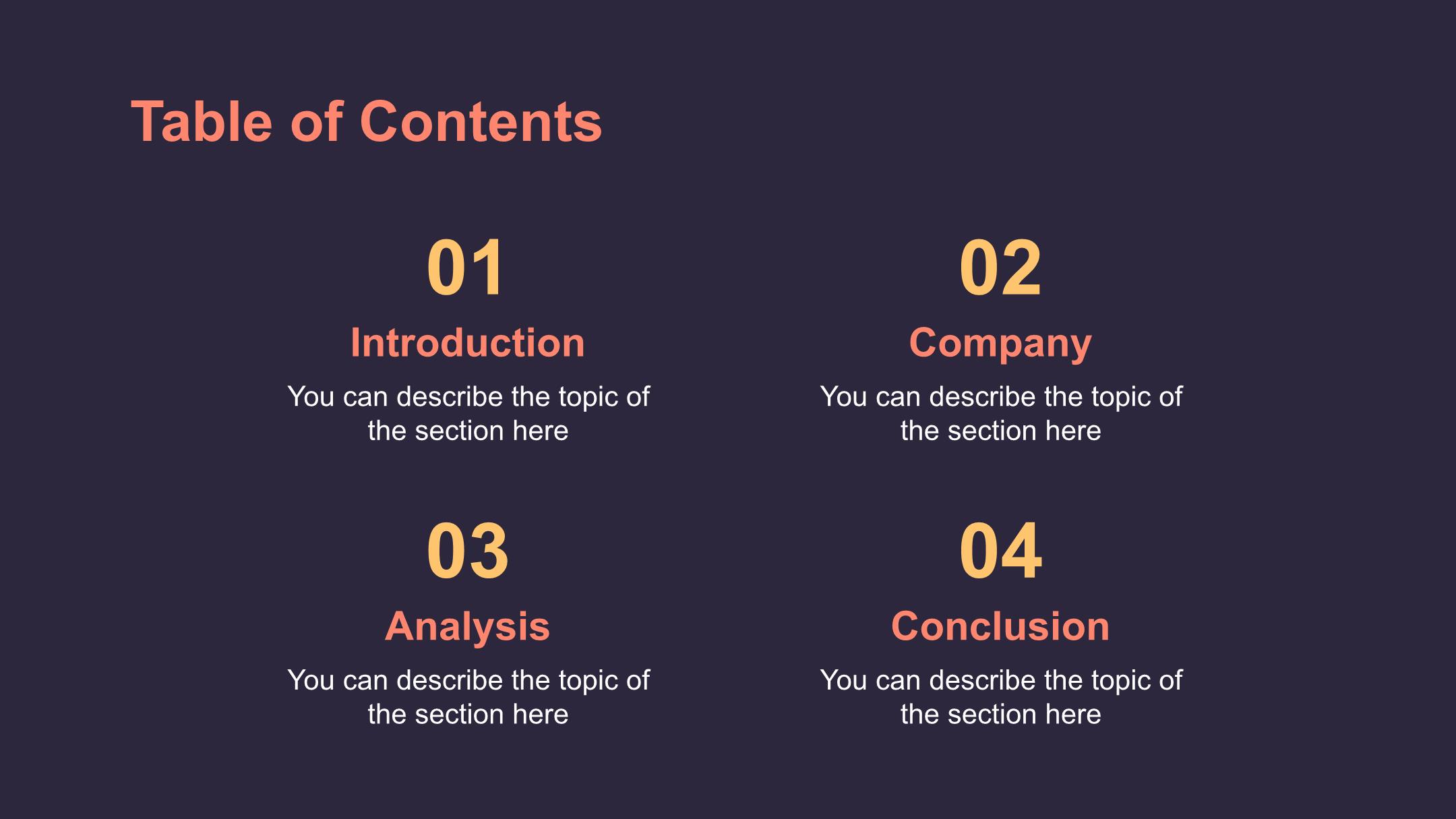 Table of Contents

01

Introduction

You can describe the topic of the section here

02

Company

You can describe the topic of the section here

03

Analysis

You can describe the topic of the section here

04

Conclusion

You can describe the topic of the section here